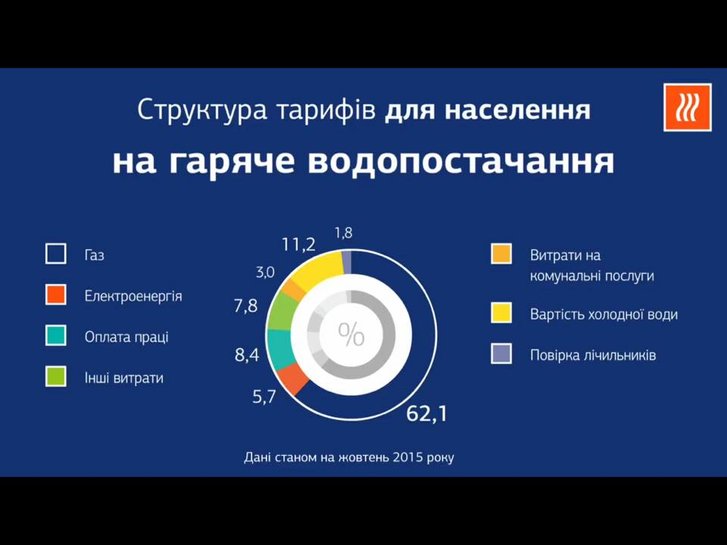 Структура тарифів для населення
на гаряче водопостачання

Газ

Електроенергія

Оплата праці

Інші витрати

1,8
11,2
3,0
7,8
8,4
5,7
62,1
%

Витрати на комунальні послуги

Вартість холодної води

Повірка лічильників

Дані станом на жовтень 2015 року